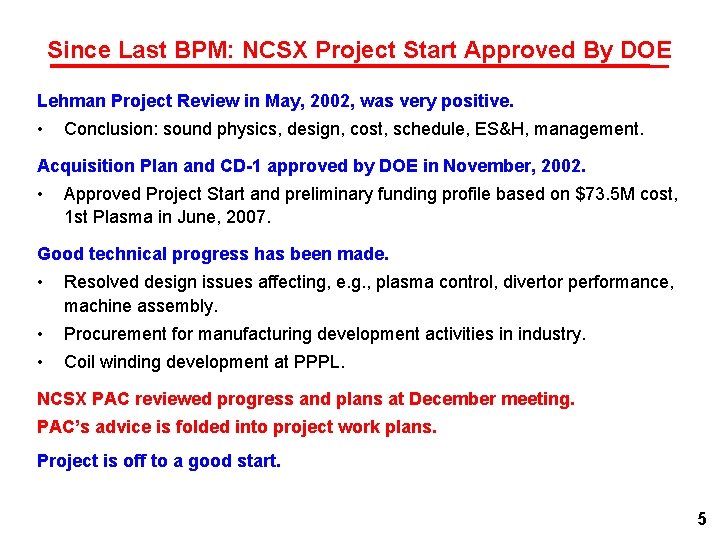 Since Last BPM: NCSX Project Start Approved By DOE

Lehman Project Review in May, 2002, was very positive.

• Conclusion: sound physics, design, cost, schedule, ES&H, management.

Acquisition Plan and CD-1 approved by DOE in November, 2002.

• Approved Project Start and preliminary funding profile based on \$73.5M cost, 1st Plasma in June, 2007.

Good technical progress has been made.

• Resolved design issues affecting, e.g., plasma control, divertor performance, machine assembly.

• Procurement for manufacturing development activities in industry.

• Coil winding development at PPPL.

NCSX PAC reviewed progress and plans at December meeting.

PAC's advice is folded into project work plans.

Project is off to a good start.

5